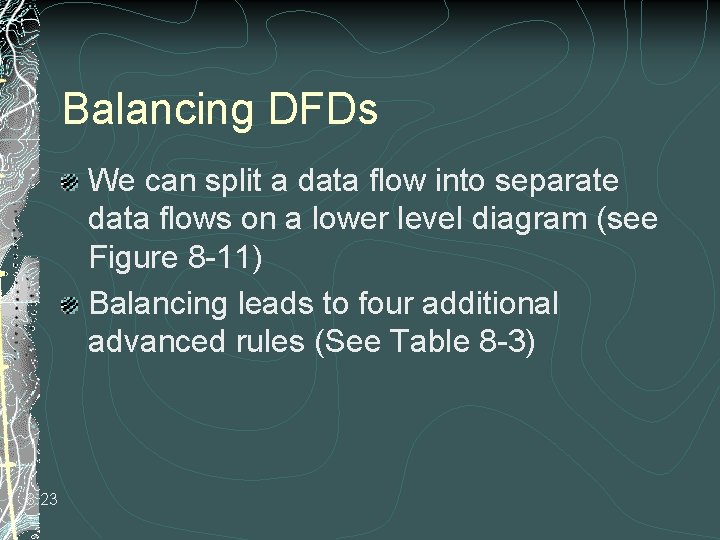 Balancing DFDs

We can split a data flow into separate data flows on a lower level diagram (see Figure 8-11)

Balancing leads to four additional advanced rules (See Table 8-3)

8-23